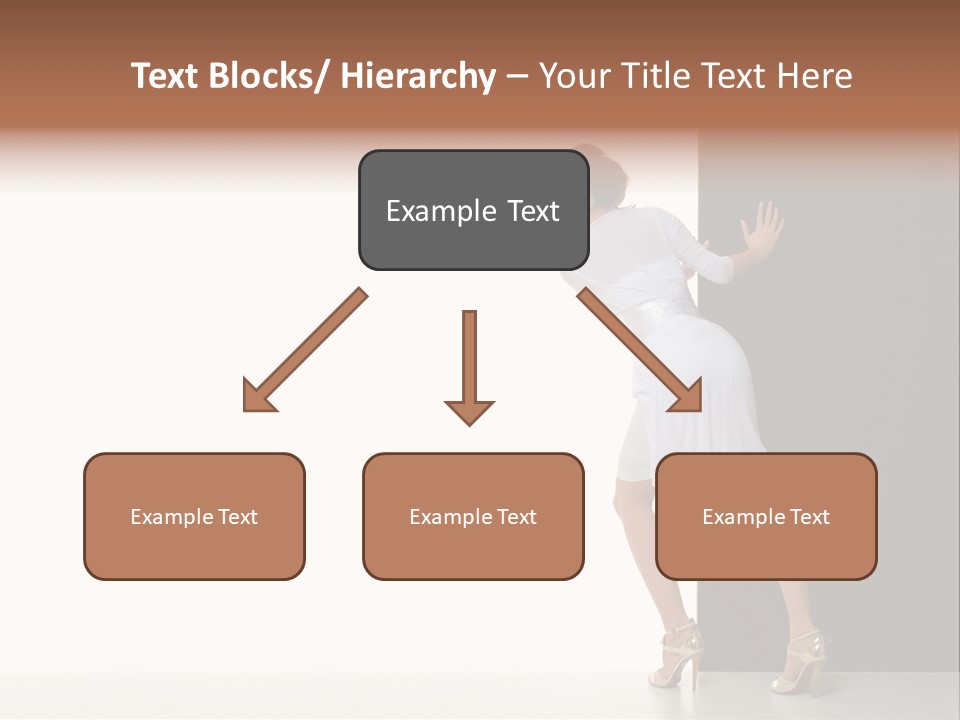 Text Blocks/ Hierarchy – Your Title Text Here

Example Text

Example Text

Example Text

Example Text